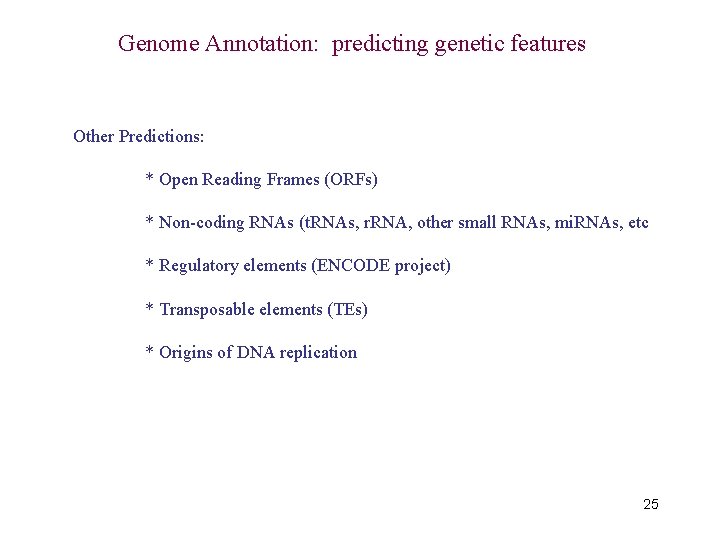 Genome Annotation: predicting genetic features

Other Predictions:

* Open Reading Frames (ORFs)

* Non-coding RNAs (tRNAs, rRNA, other small RNAs, miRNAs, etc

* Regulatory elements (ENCODE project)

* Transposable elements (TEs)

* Origins of DNA replication

25